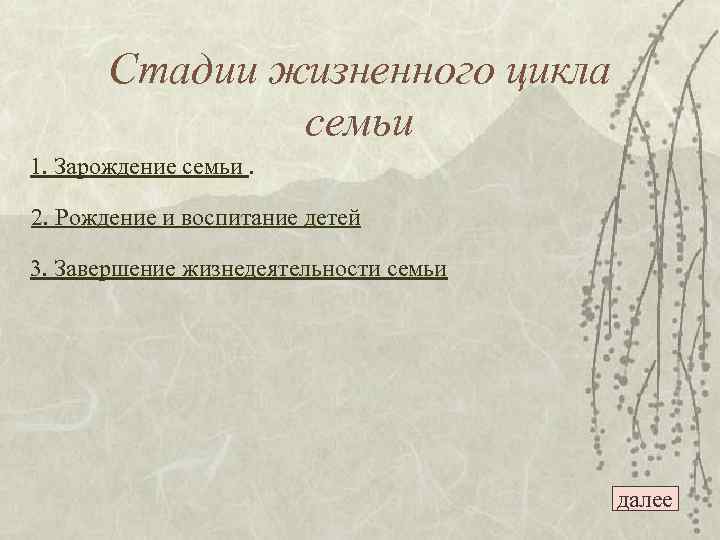 Стадии жизненного цикла семьи

1. Зарождение семьи .

2. Рождение и воспитание детей

3. Завершение жизнедеятельности семьи

далее